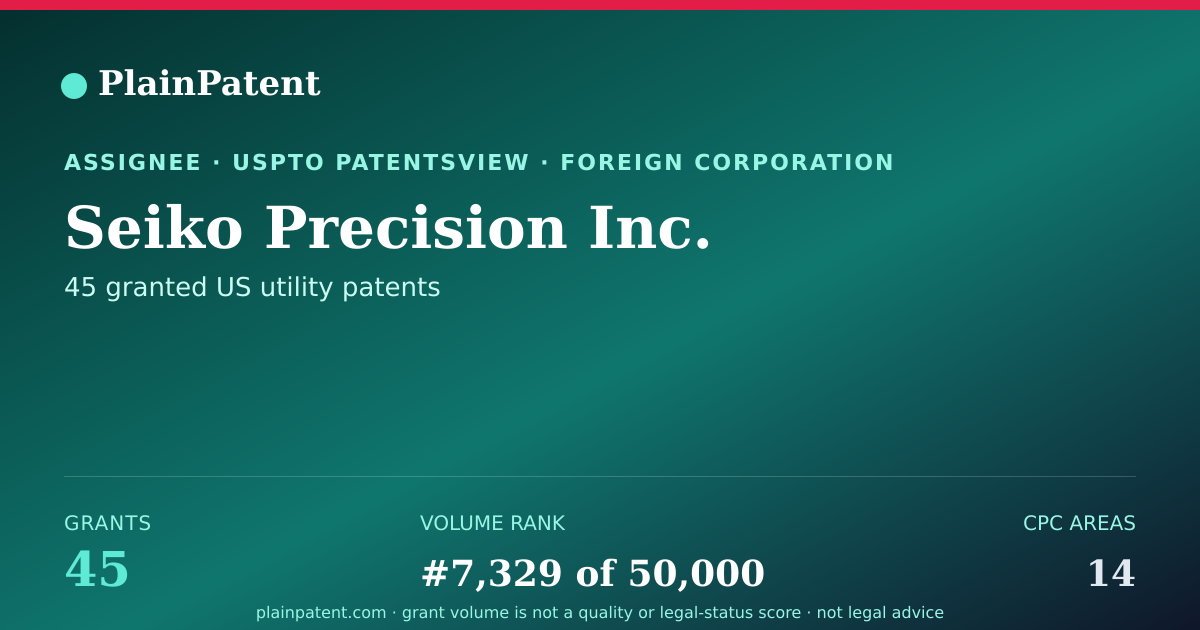 PlainPatent

ASSIGNEE · USPTO PATENTSVIEW · FOREIGN CORPORATION

Seiko Precision Inc.

45 granted US utility patents

GRANTS
45

VOLUME RANK
#7,329 of 50,000

CPC AREAS
14

plainpatent.com · grant volume is not a quality or legal-status score · not legal advice